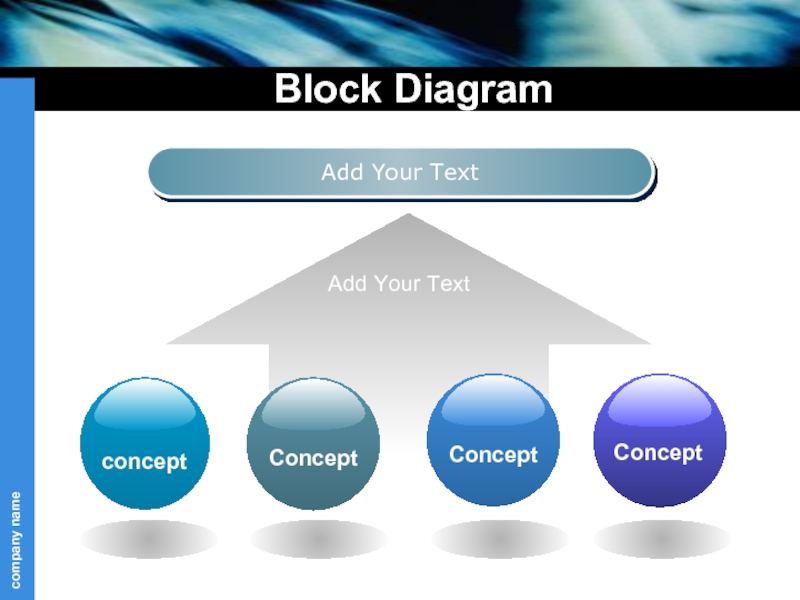 Block Diagram

Add Your Text

Add Your Text

concept

Concept

Concept

Concept

company name